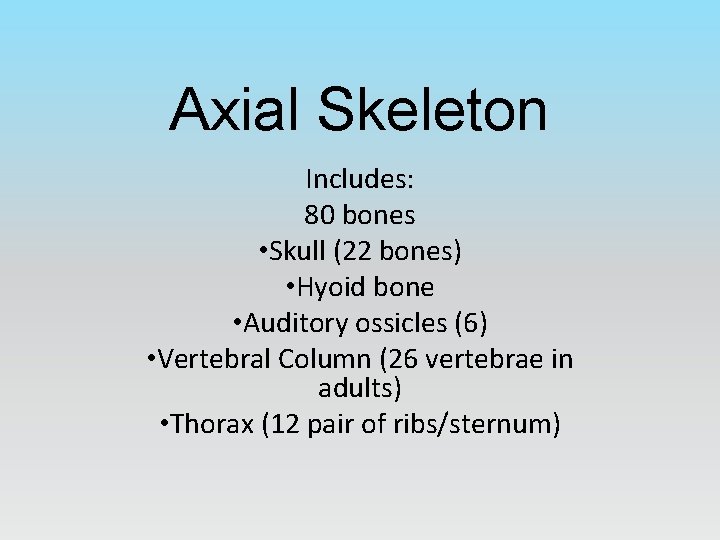 Axial Skeleton

Includes:
80 bones
•Skull (22 bones)
•Hyoid bone
•Auditory ossicles (6)
•Vertebral Column (26 vertebrae in adults)
•Thorax (12 pair of ribs/sternum)